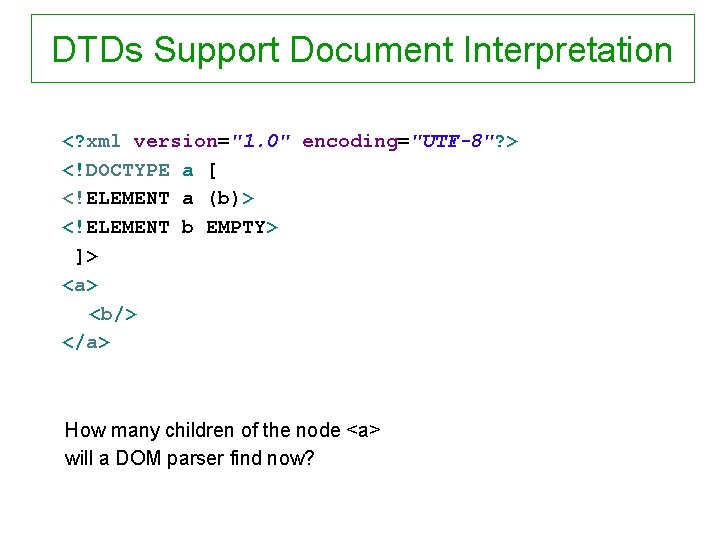 DTDs Support Document Interpretation

<?xml version="1.0" encoding="UTF-8"?>
<!DOCTYPE a [
<!ELEMENT a (b)>
<!ELEMENT b EMPTY>
]>
<a>
<b/>
</a>

How many children of the node <a> will a DOM parser find now?